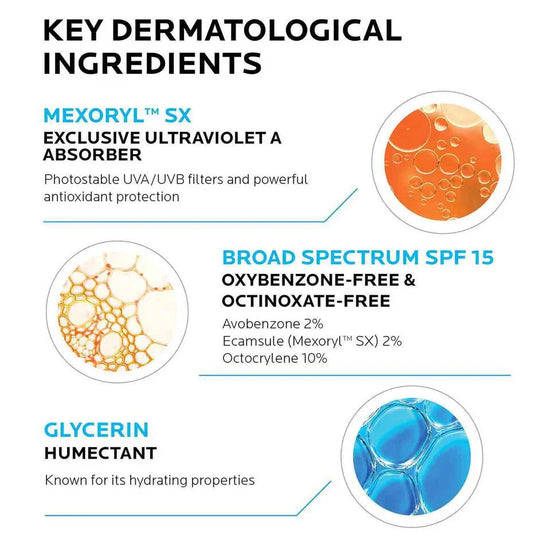 KEY DERMATOLOGICAL INGREDIENTS

MEXORYL™ SX
EXCLUSIVE ULTRAVIOLET A ABSORBER
Photostable UVA/UVB filters and powerful antioxidant protection

BROAD SPECTRUM SPF 15
OXYBENZONE-FREE & OCTINOXATE-FREE
Avobenzone 2%
Ecamsule (Mexoryl™ SX) 2%
Octocrylene 10%

GLYCERIN
HUMECTANT
Known for its hydrating properties